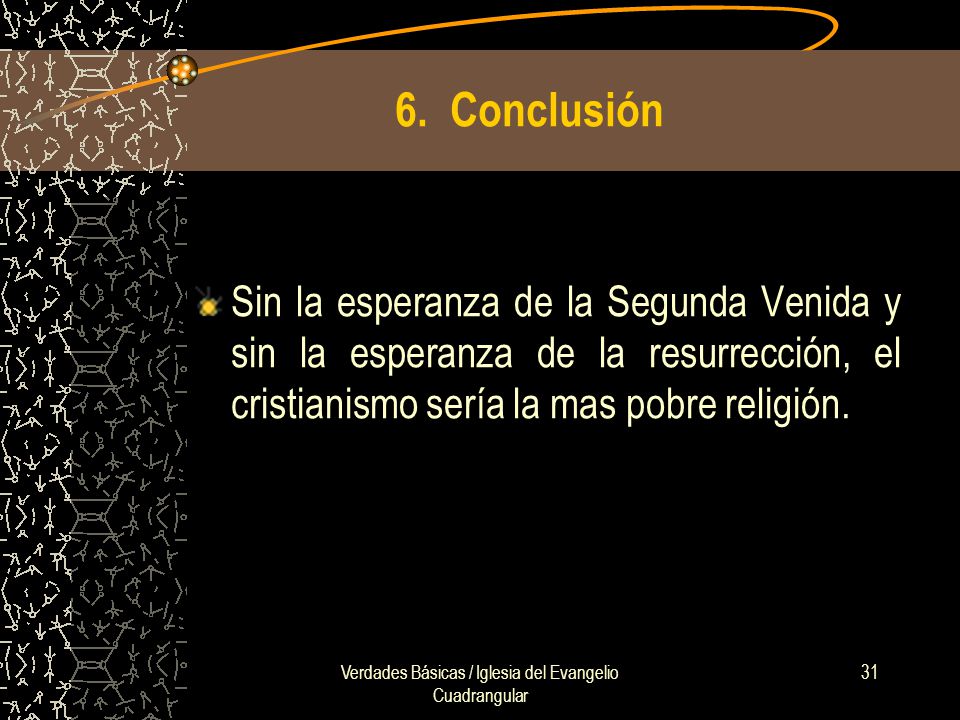 6. Conclusión

Sin la esperanza de la Segunda Venida y sin la esperanza de la resurrección, el cristianismo sería la mas pobre religión.

Verdades Básicas / Iglesia del Evangelio Cuadrangular

31